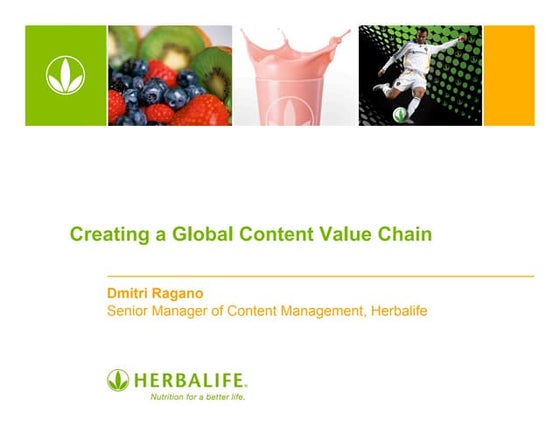 Creating a Global Content Value Chain

Dmitri Ragano
Senior Manager of Content Management, Herbalife

HERBALIFE.
Nutrition for a better life.